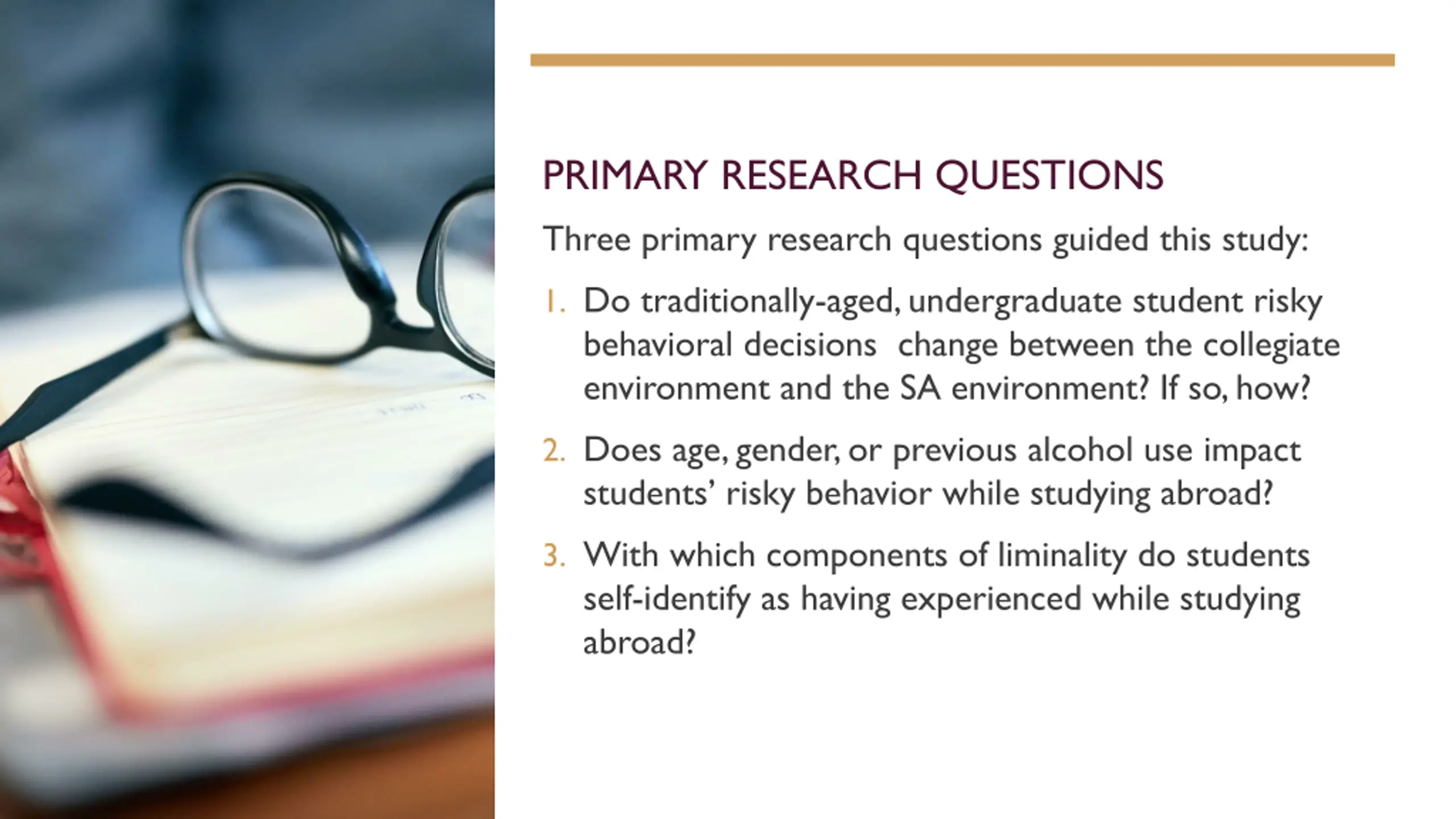 PRIMARY RESEARCH QUESTIONS

Three primary research questions guided this study:

1. Do traditionally-aged, undergraduate student risky behavioral decisions change between the collegiate environment and the SA environment? If so, how?

2. Does age, gender, or previous alcohol use impact students' risky behavior while studying abroad?

3. With which components of liminality do students self-identify as having experienced while studying abroad?